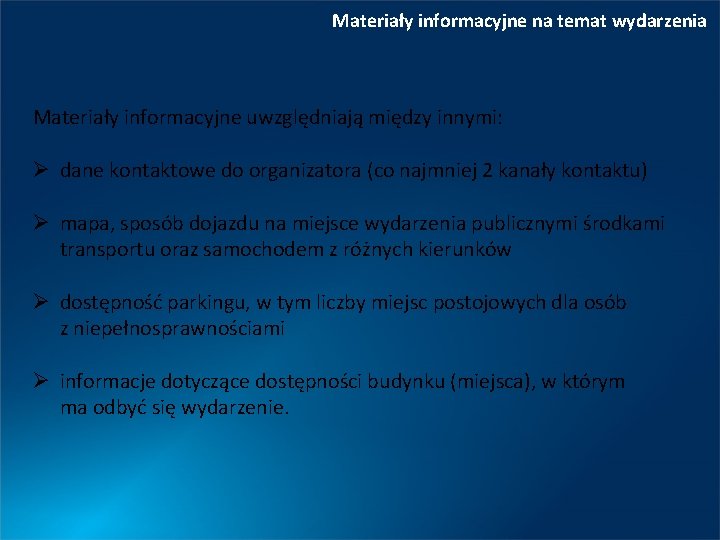 Materiały informacyjne na temat wydarzenia

Materiały informacyjne uwzględniają między innymi:

➢ dane kontaktowe do organizatora (co najmniej 2 kanały kontaktu)

➢ mapa, sposób dojazdu na miejsce wydarzenia publicznymi środkami transportu oraz samochodem z różnych kierunków

➢ dostępność parkingu, w tym liczby miejsc postojowych dla osób z niepełnosprawnościami

➢ informacje dotyczące dostępności budynku (miejsca), w którym ma odbyć się wydarzenie.